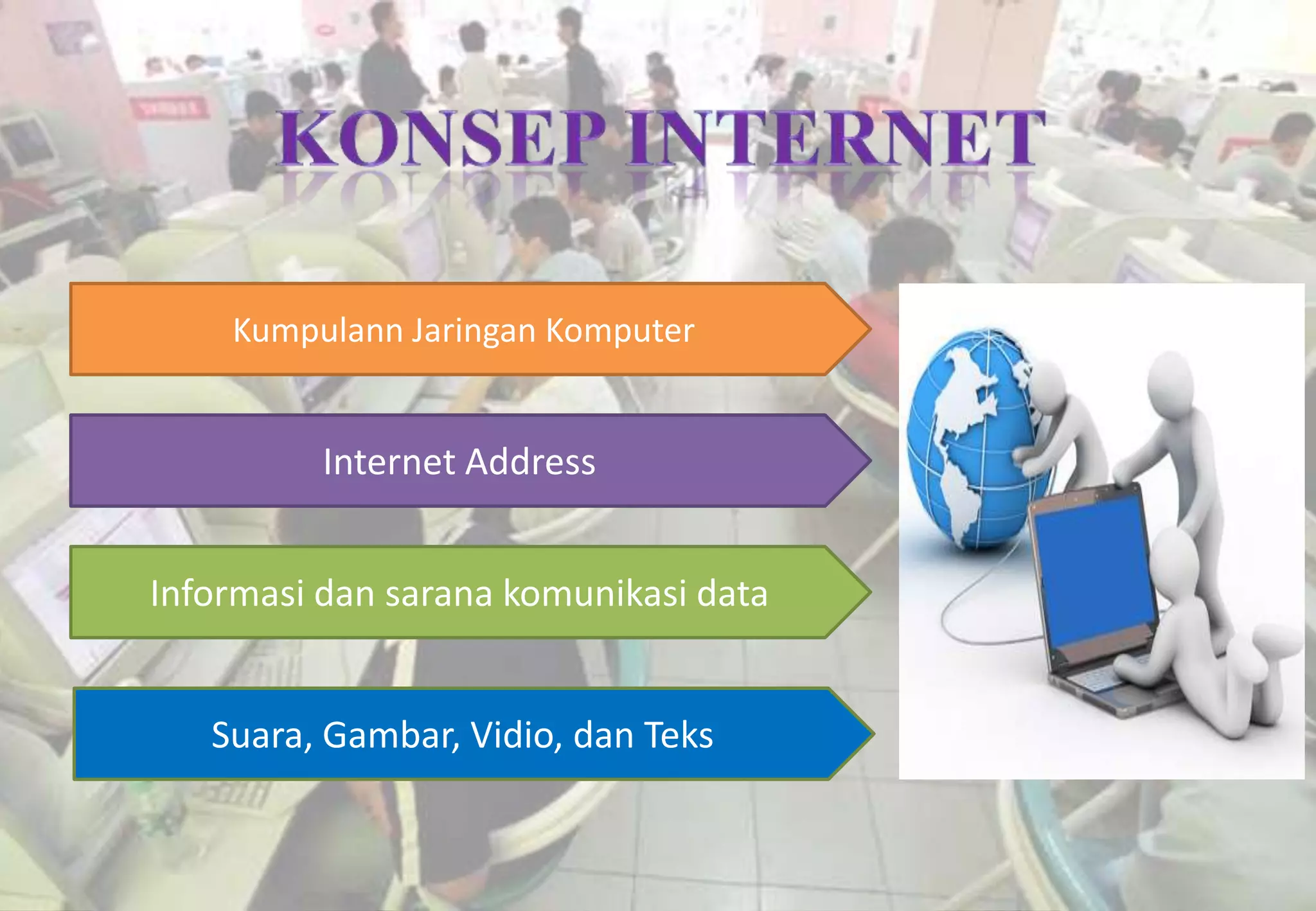 KONSEP INTERNET

Kumpulann Jaringan Komputer

Internet Address

Informasi dan sarana komunikasi data

Suara, Gambar, Vidio, dan Teks